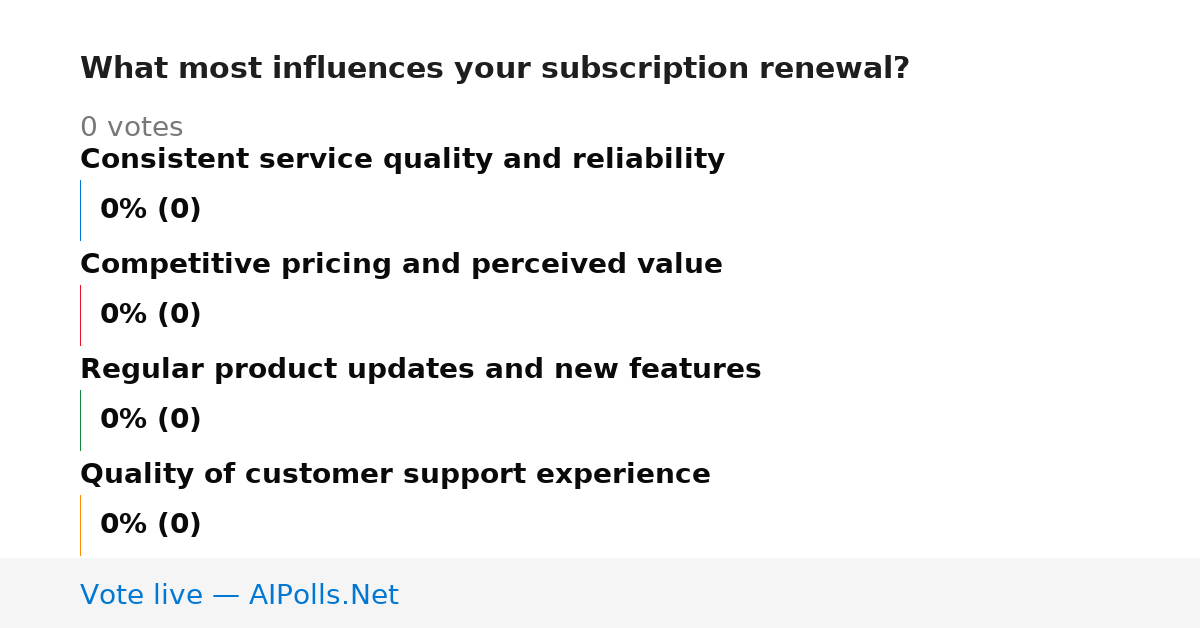 What most influences your subscription renewal?

0 votes

Consistent service quality and reliability

0% (0)

Competitive pricing and perceived value

0% (0)

Regular product updates and new features

0% (0)

Quality of customer support experience

0% (0)

Vote live — AIPolls.Net